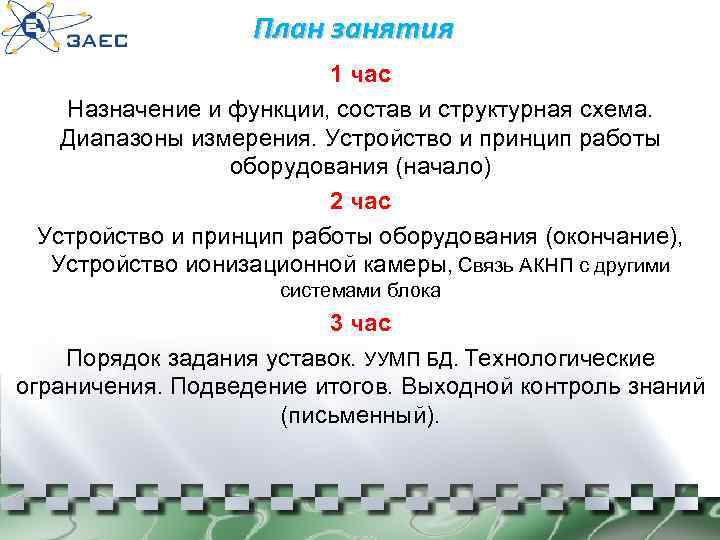 ЗАЕС

План занятия

1 час

Назначение и функции, состав и структурная схема. Диапазоны измерения. Устройство и принцип работы оборудования (начало)

2 час

Устройство и принцип работы оборудования (окончание), Устройство ионизационной камеры, Связь АКНП с другими системами блока

3 час

Порядок задания уставок. УУМП БД. Технологические ограничения. Подведение итогов. Выходной контроль знаний (письменный).